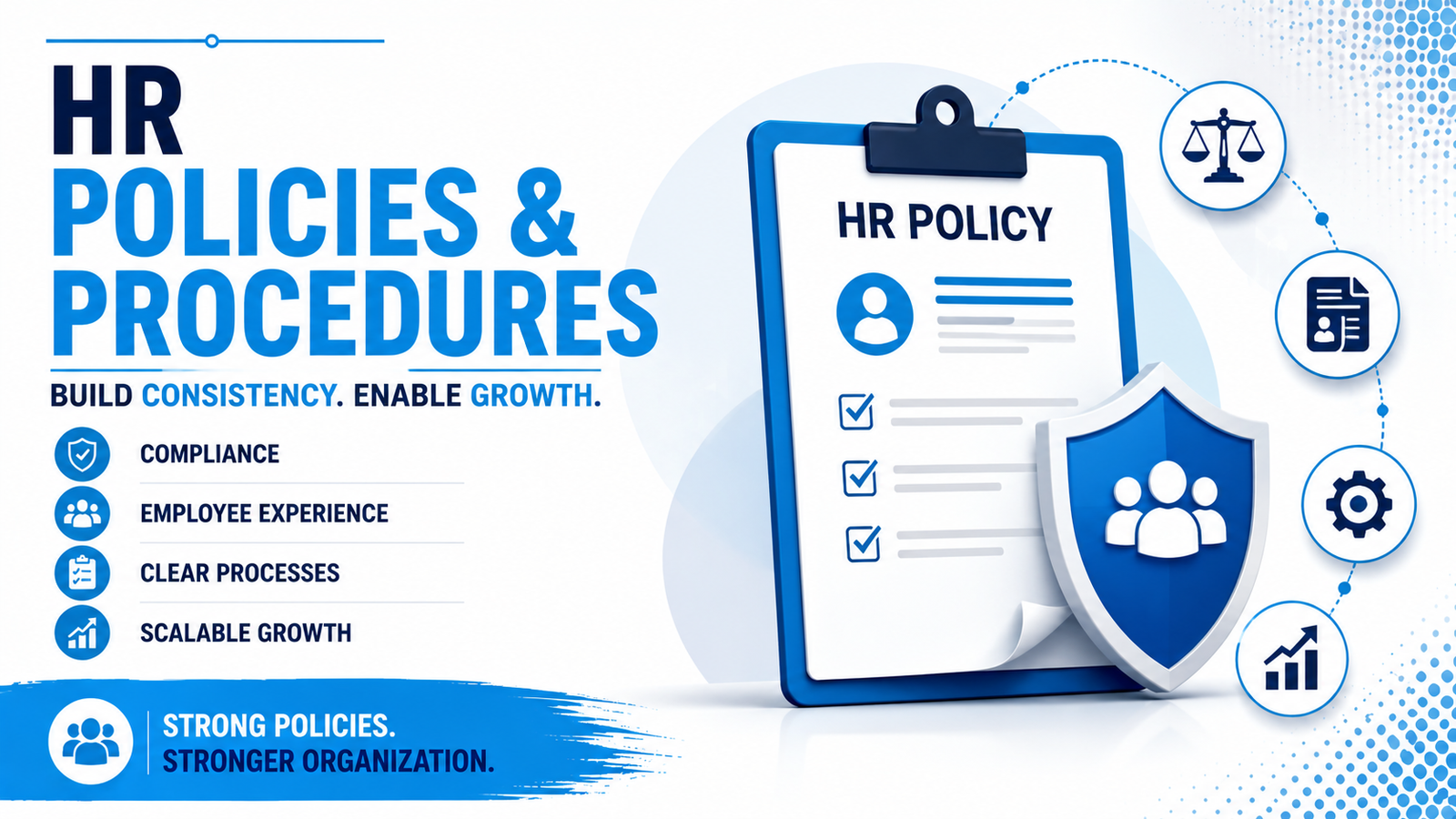 HR
POLICIES &
PROCEDURES

BUILD CONSISTENCY. ENABLE GROWTH.

COMPLIANCE

EMPLOYEE EXPERIENCE

CLEAR PROCESSES

SCALABLE GROWTH

STRONG POLICIES.
STRONGER ORGANIZATION.

HR POLICY